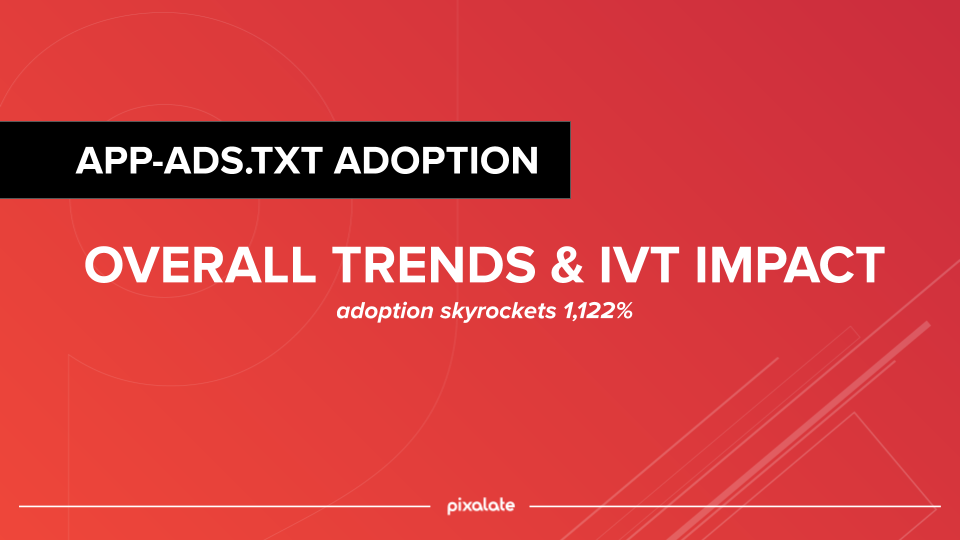 APP-ADS.TXT ADOPTION

OVERALL TRENDS & IVT IMPACT

adoption skyrockets 1,122%

pixalate